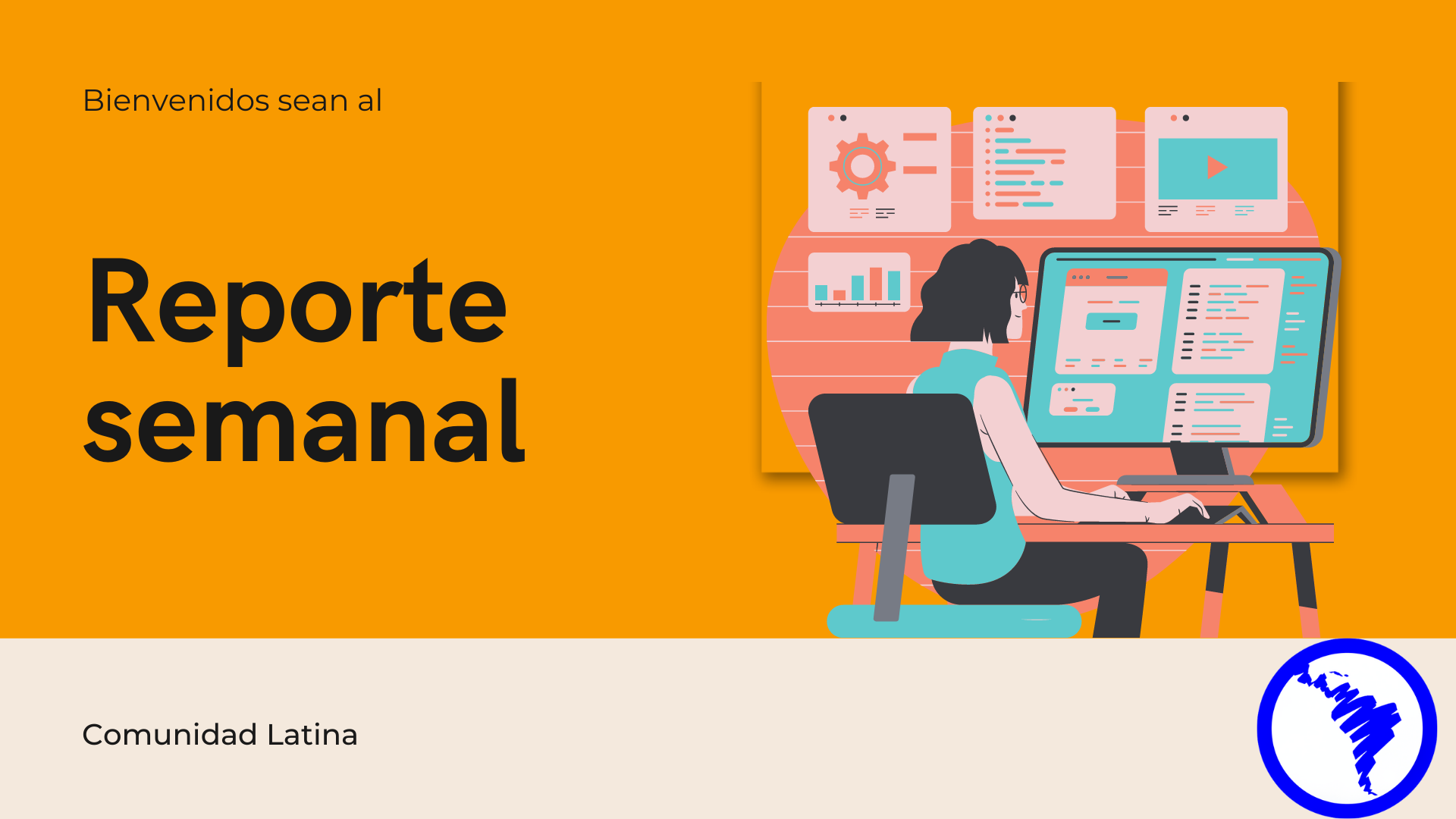 Bienvenidos sean al

Reporte semanal

Comunidad Latina